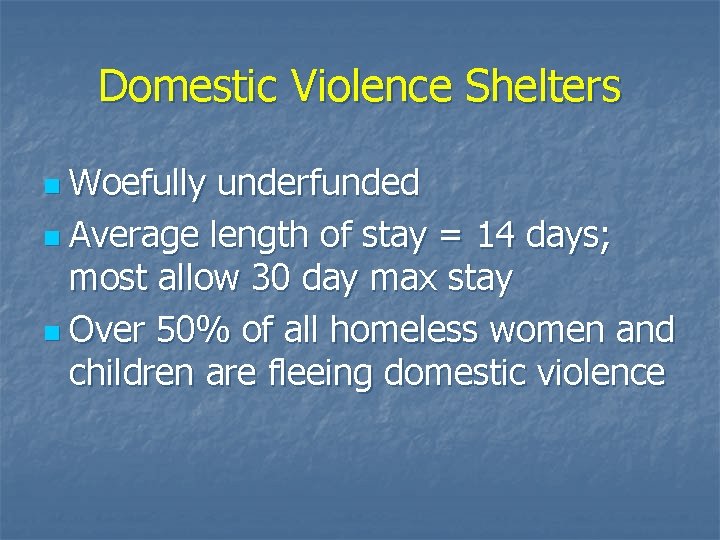 Domestic Violence Shelters

- Woefully underfunded
- Average length of stay = 14 days; most allow 30 day max stay
- Over 50% of all homeless women and children are fleeing domestic violence